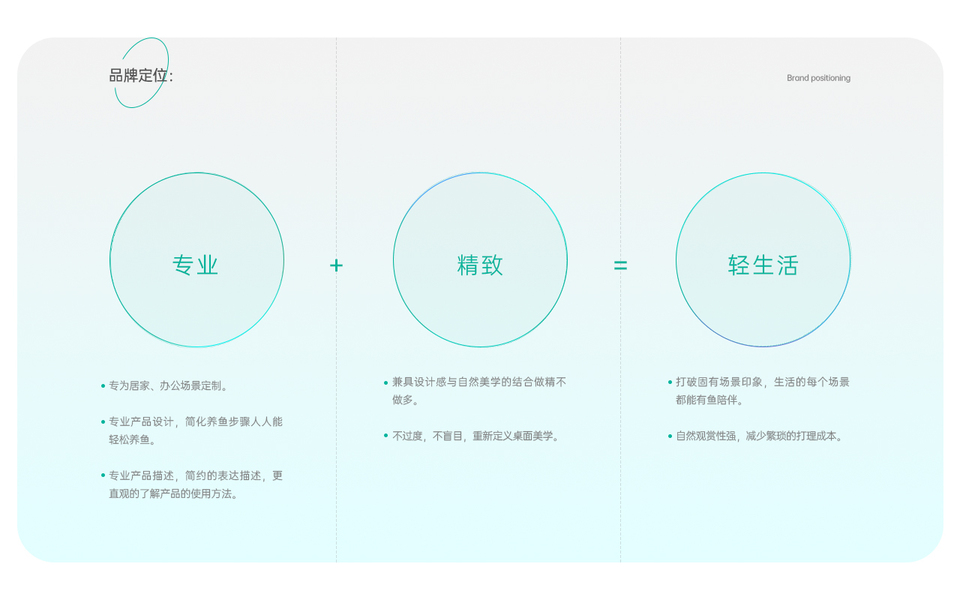 品牌定位:

Brand positioning

专业

+

精致

=

轻生活

• 专为居家、办公场景定制。

• 专业产品设计，简化养鱼步骤人人能轻松养鱼。

• 专业产品描述，简约的表达描述，更直观的了解产品的使用方法。

• 兼具设计感与自然美学的结合做精不做多。

• 不过度，不盲目，重新定义桌面美学。

• 打破固有场景印象，生活的每个场景都能有鱼陪伴。

• 自然观赏性强，减少繁琐的打理成本。